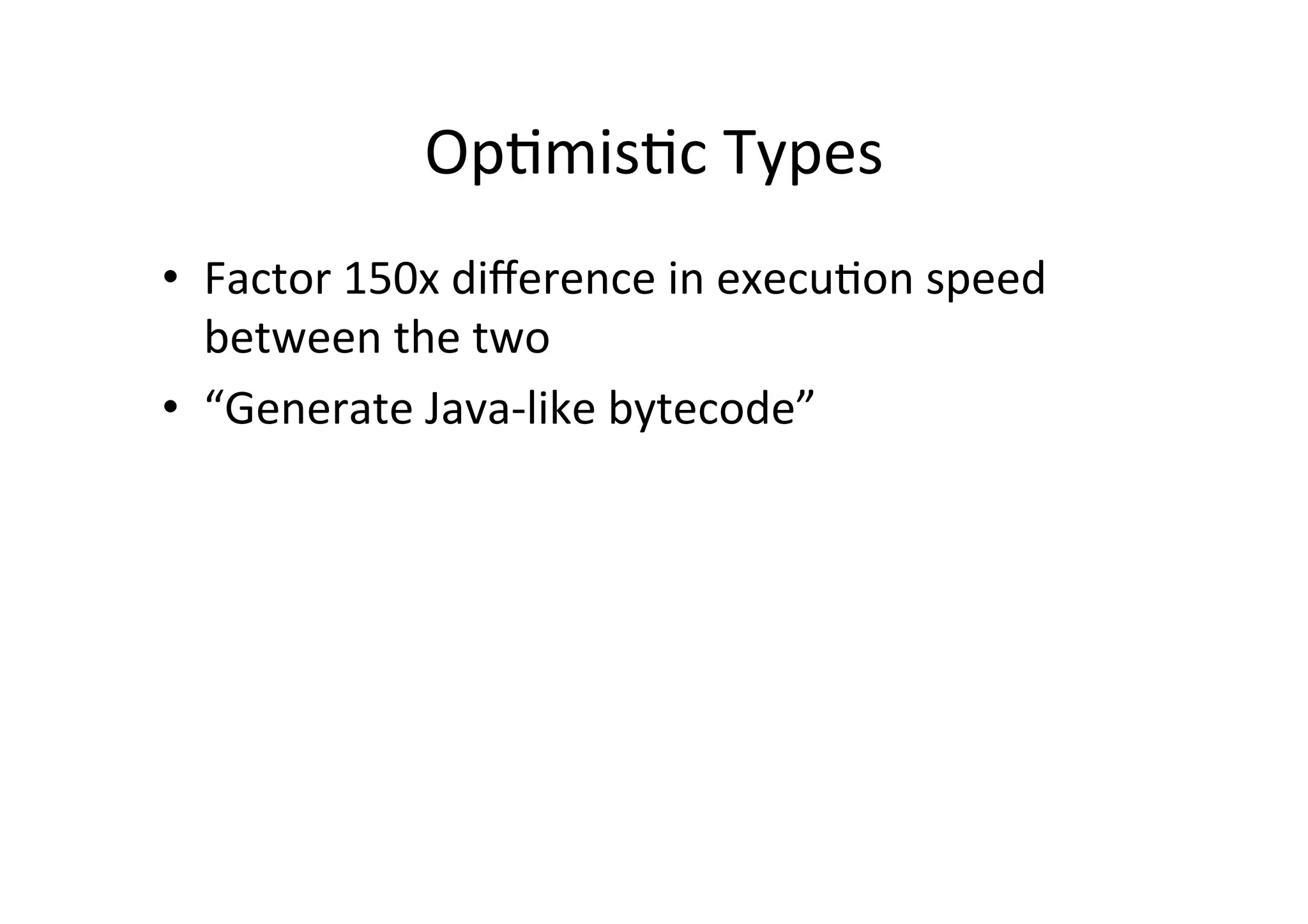 Optimistic Types

• Factor 150x difference in execution speed between the two
• “Generate Java-like bytecode”